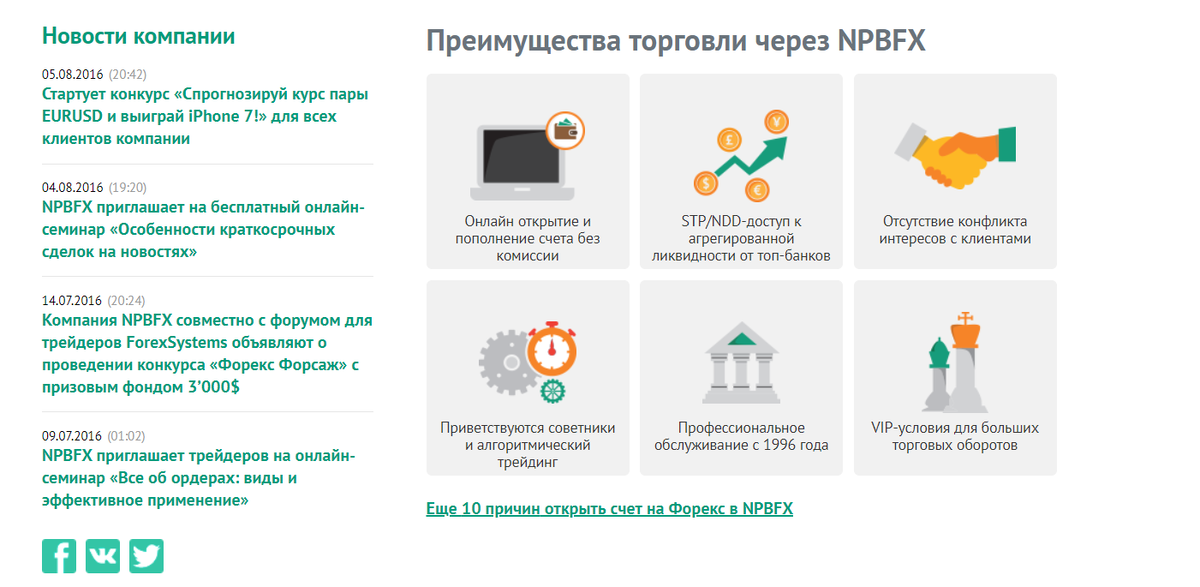 Новости компании

05.08.2016 (20:42)
Стартует конкурс «Спрогнозируй курс пары EURUSD и выиграй iPhone 7!» для всех клиентов компании

04.08.2016 (19:20)
NPBFX приглашает на бесплатный онлайн-семинар «Особенности краткосрочных сделок на новостях»

14.07.2016 (20:24)
Компания NPBFX совместно с форумом для трейдеров ForexSystems объявляют о проведении конкурса «Форекс Форсаж» с призовым фондом 3'000$

09.07.2016 (01:02)
NPBFX приглашает трейдеров на онлайн-семинар «Все об ордерах: виды и эффективное применение»

Преимущества торговли через NPBFX

Онлайн открытие и пополнение счета без комиссии

STP/NDD-доступ к агрегированной ликвидности от топ-банков

Отсутствие конфликта интересов с клиентами

Приветствуются советники и алгоритмический трейдинг

Профессиональное обслуживание с 1996 года

VIP-условия для больших торговых оборотов

Еще 10 причин открыть счет на Форекс в NPBFX